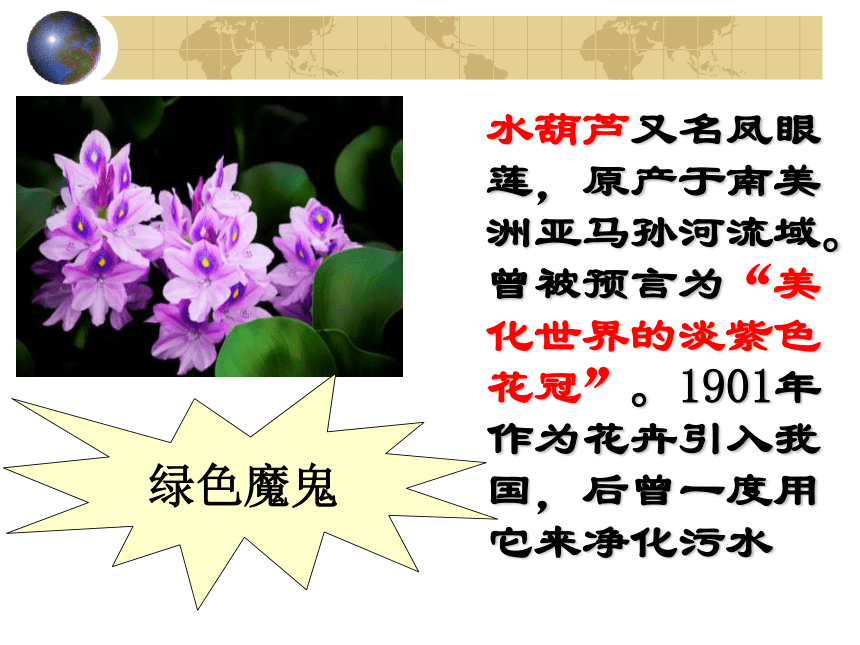 水葫芦又名凤眼莲，原产于南美洲亚马孙河流域。曾被预言为“美化世界的淡紫色花冠”。1901年作为花卉引入我国，后曾一度用它来净化污水

绿色魔鬼